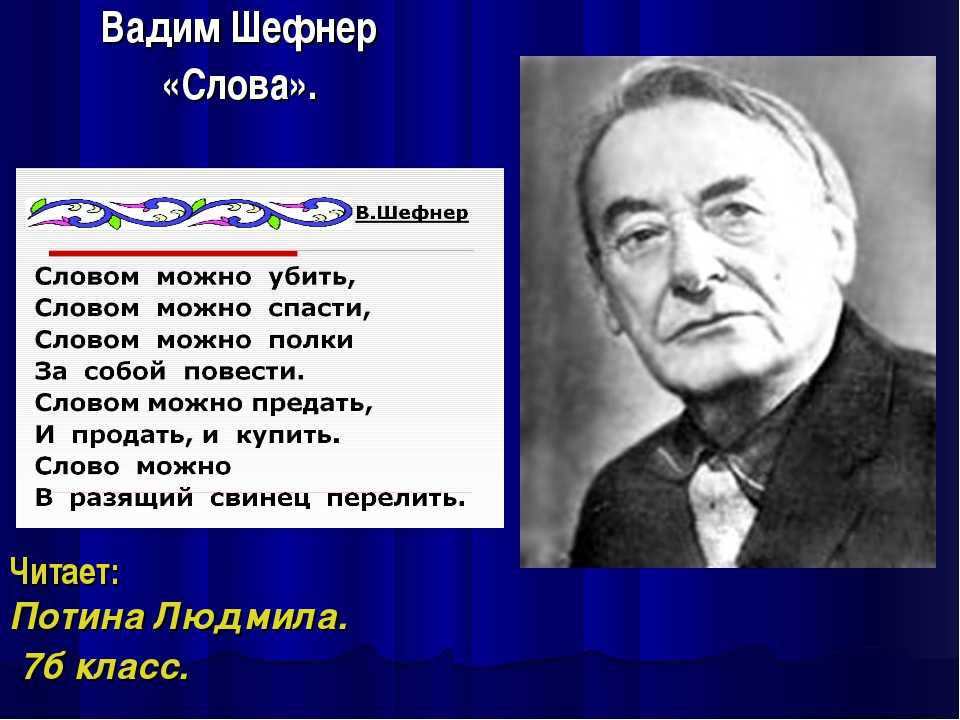 Вадим Шефнер
«Слова».

В.Шефнер

Словом можно убить,
Словом можно спасти,
Словом можно полки
За собой повести.
Словом можно предать,
И продать, и купить.
Слово можно
В разящий свинец перелить.

Читает:
Потина Людмила.
7б класс.